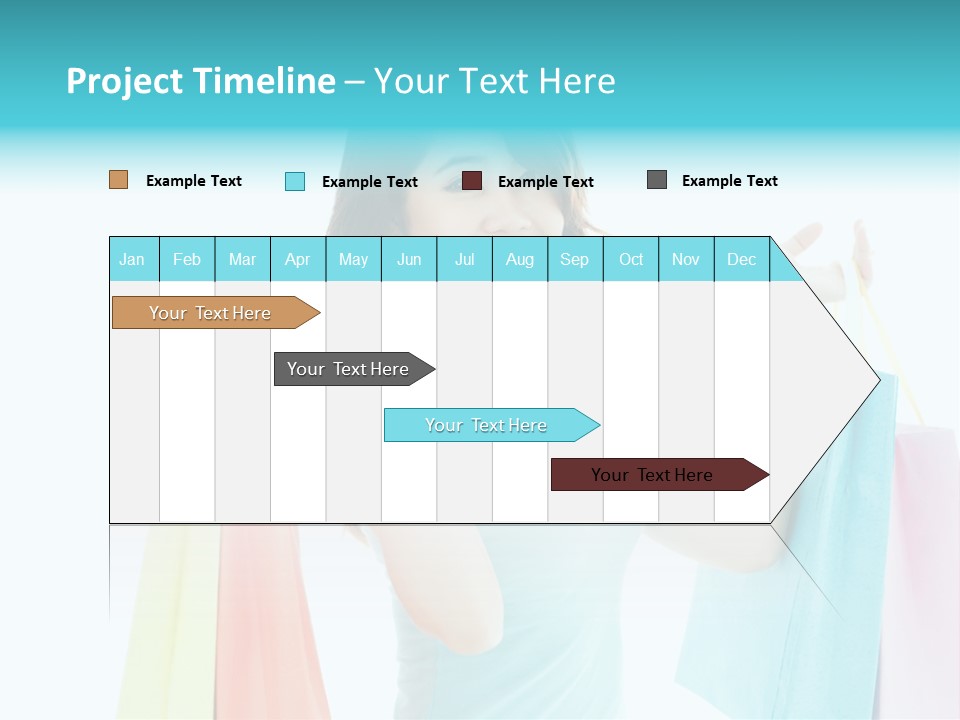 Project Timeline – Your Text Here

Example Text
Example Text
Example Text
Example Text

| Jan | Feb | Mar | Apr | May | Jun | Jul | Aug | Sep | Oct | Nov | Dec |
|---|---|---|---|---|---|---|---|---|---|---|---|

Your Text Here
Your Text Here
Your Text Here
Your Text Here